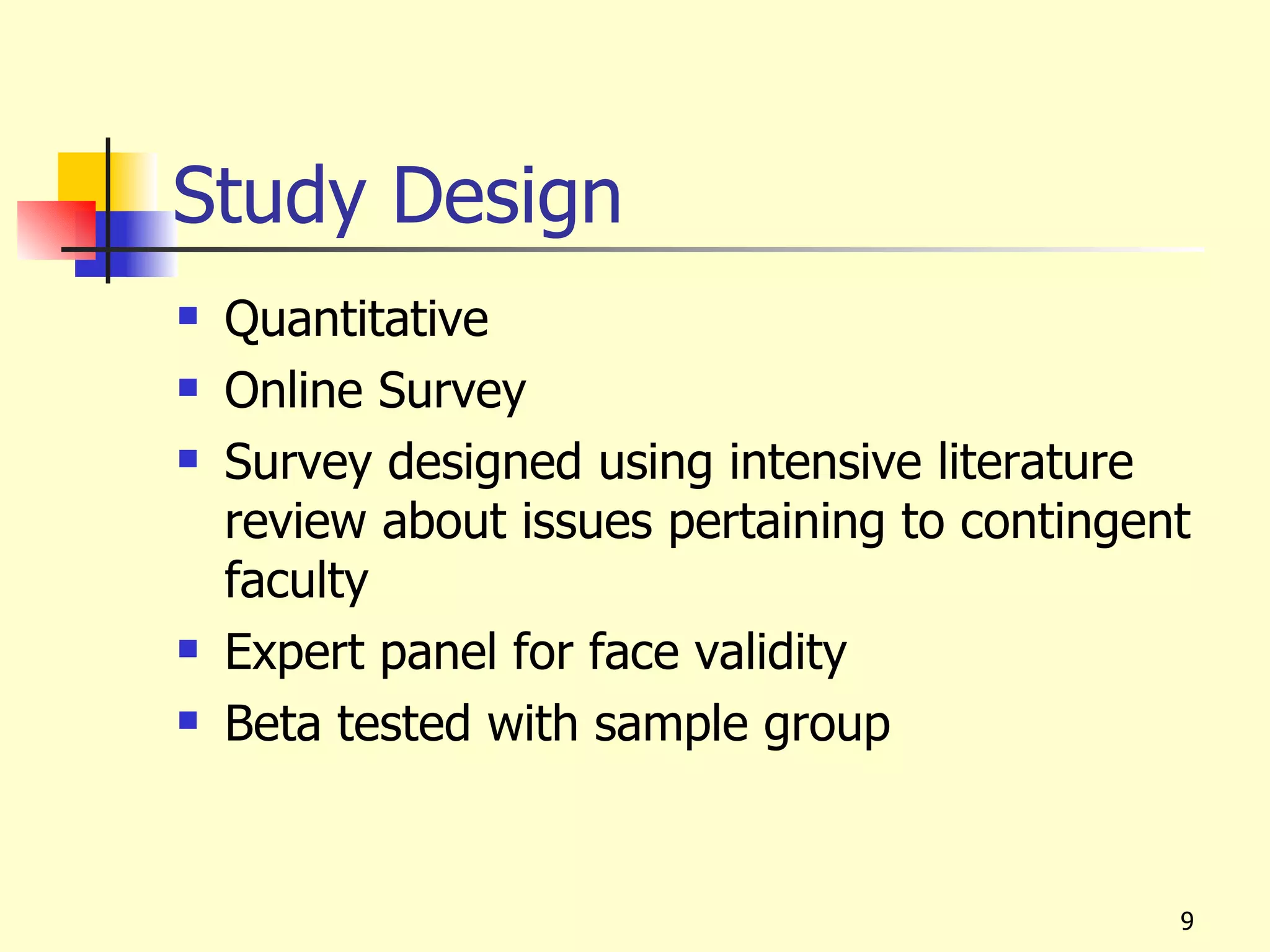 Study Design

- Quantitative
- Online Survey
- Survey designed using intensive literature review about issues pertaining to contingent faculty
- Expert panel for face validity
- Beta tested with sample group

9